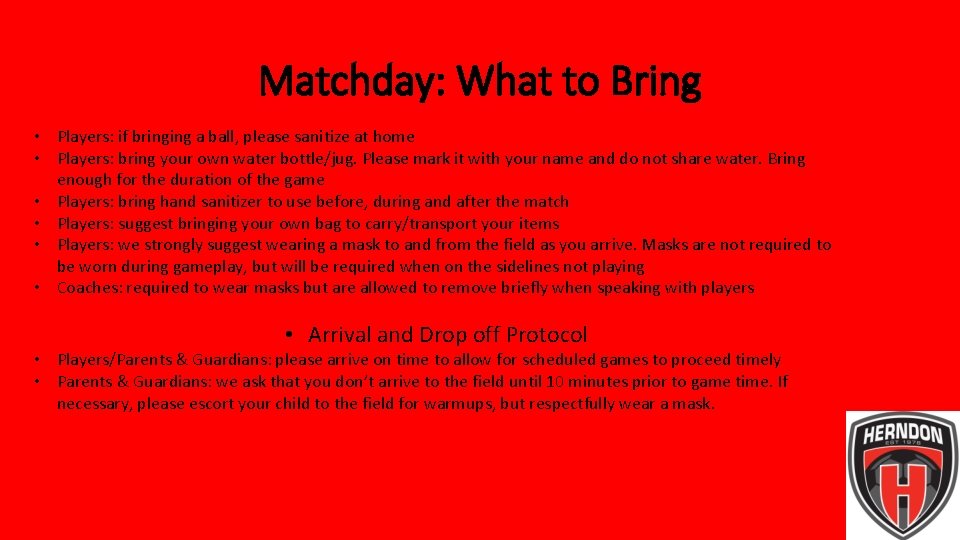 Matchday: What to Bring

• Players: if bringing a ball, please sanitize at home
• Players: bring your own water bottle/jug. Please mark it with your name and do not share water. Bring enough for the duration of the game
• Players: bring hand sanitizer to use before, during and after the match
• Players: suggest bringing your own bag to carry/transport your items
• Players: we strongly suggest wearing a mask to and from the field as you arrive. Masks are not required to be worn during gameplay, but will be required when on the sidelines not playing
• Coaches: required to wear masks but are allowed to remove briefly when speaking with players

• Arrival and Drop off Protocol
• Players/Parents & Guardians: please arrive on time to allow for scheduled games to proceed timely
• Parents & Guardians: we ask that you don't arrive to the field until 10 minutes prior to game time. If necessary, please escort your child to the field for warmups, but respectfully wear a mask.

HERNDON
EST 1976
H